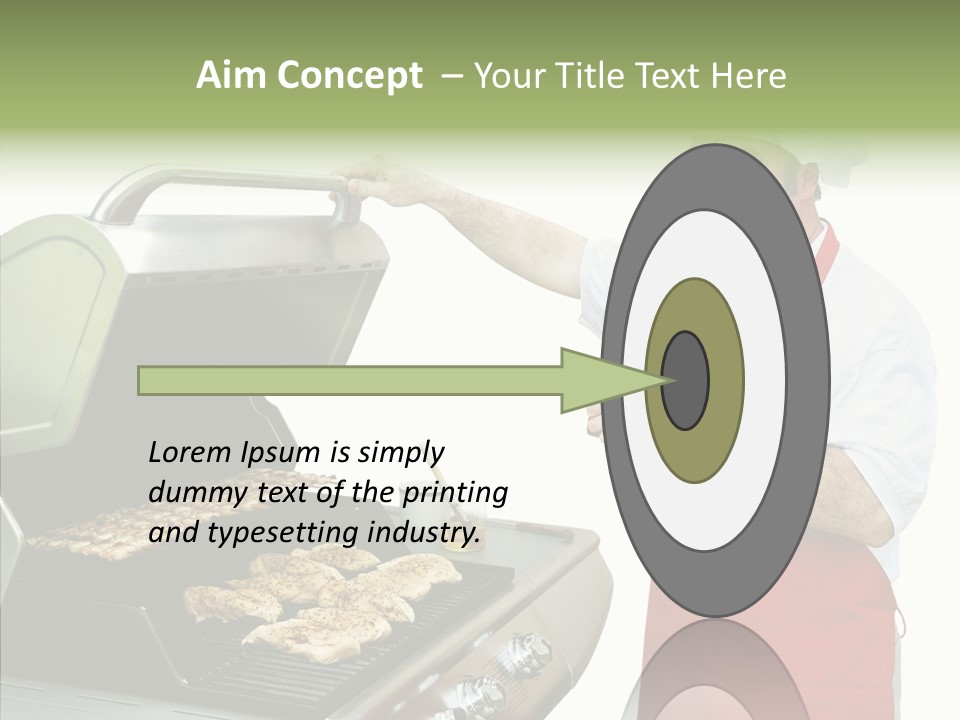 Aim Concept – Your Title Text Here

Lorem Ipsum is simply dummy text of the printing and typesetting industry.